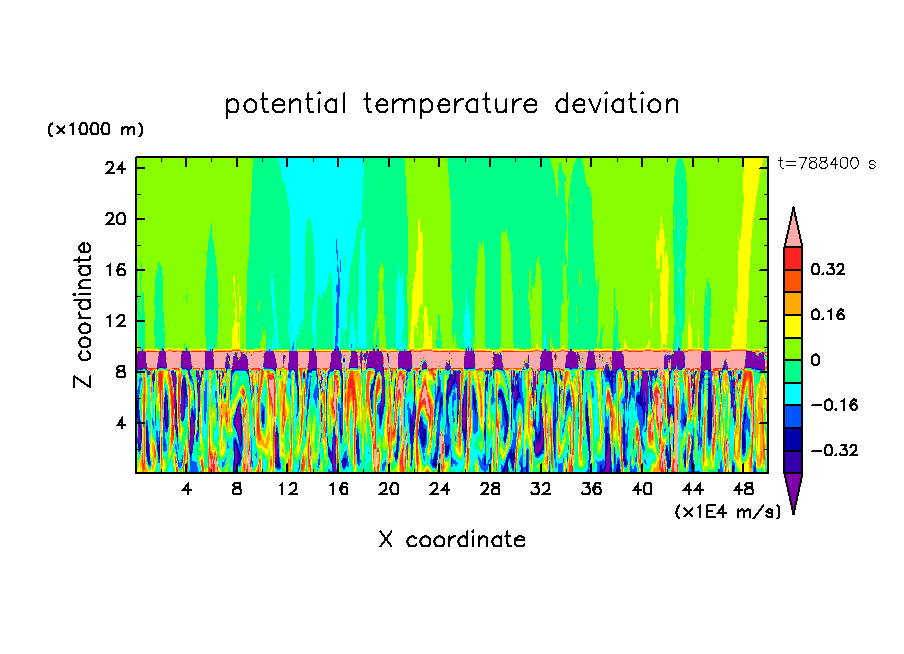 potential temperature deviation

(×1000 m)

t=788400 s

24
20
16
12
8
4

Z coordinate

4 8 12 16 20 24 28 32 36 40 44 48

(×1E4 m/s)

X coordinate

0.32
0.16
0
−0.16
−0.32